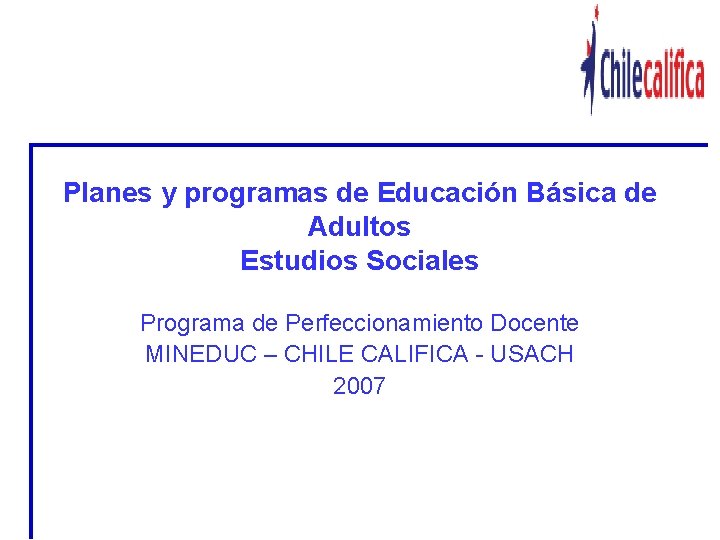 Chilecalifica

Planes y programas de Educación Básica de Adultos
Estudios Sociales

Programa de Perfeccionamiento Docente
MINEDUC – CHILE CALIFICA - USACH
2007